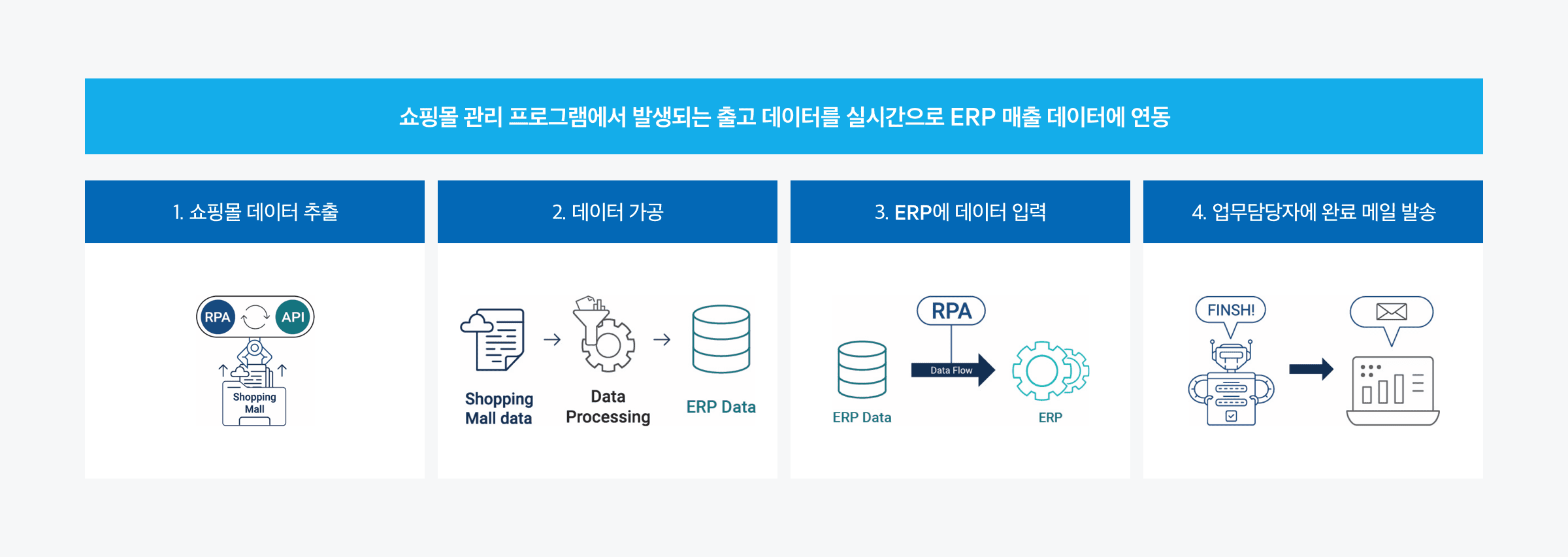 쇼핑몰 관리 프로그램에서 발생되는 출고 데이터를 실시간으로 ERP 매출 데이터에 연동

1. 쇼핑몰 데이터 추출

RPA API

Shopping Mall

2. 데이터 가공

Shopping Mall data

Data Processing

ERP Data

3. ERP에 데이터 입력

RPA

Data Flow

ERP Data

ERP

4. 업무담당자에 완료 메일 발송

FINSH!